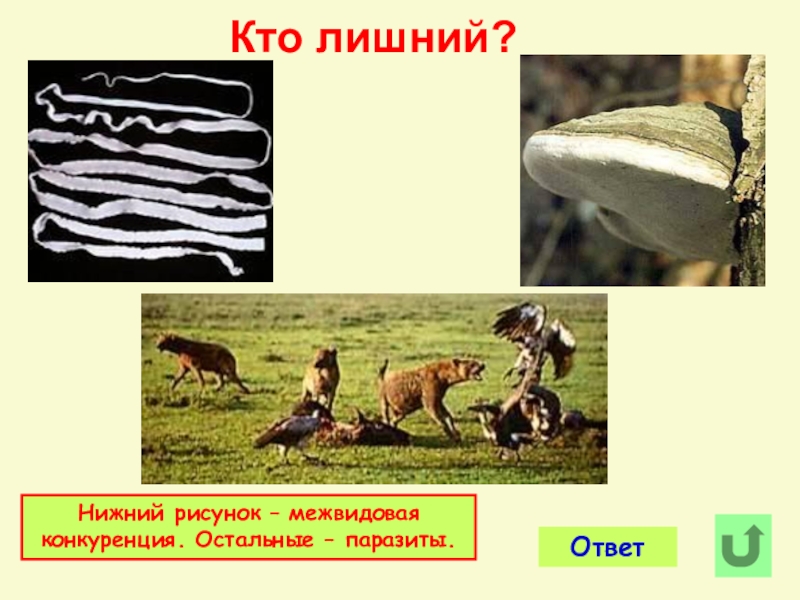 Кто лишний?

Нижний рисунок – межвидовая конкуренция. Остальные – паразиты.

Ответ